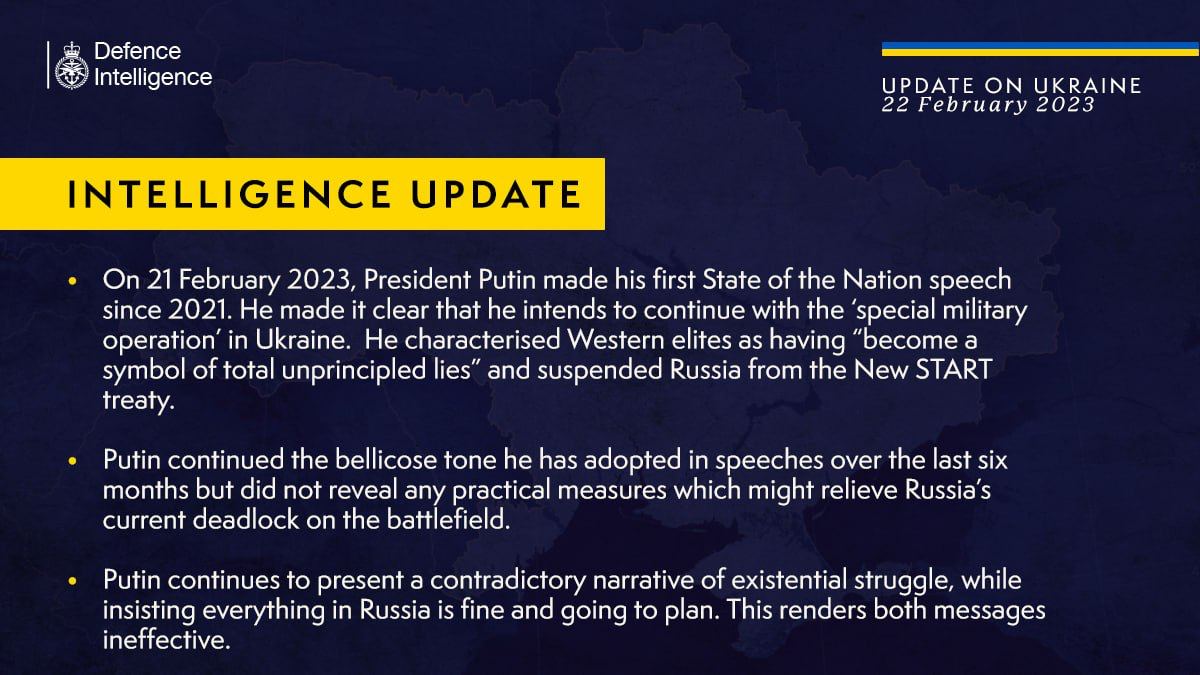 Defence Intelligence

UPDATE ON UKRAINE
22 February 2023

INTELLIGENCE UPDATE

• On 21 February 2023, President Putin made his first State of the Nation speech since 2021. He made it clear that he intends to continue with the 'special military operation' in Ukraine. He characterised Western elites as having "become a symbol of total unprincipled lies" and suspended Russia from the New START treaty.

• Putin continued the bellicose tone he has adopted in speeches over the last six months but did not reveal any practical measures which might relieve Russia's current deadlock on the battlefield.

• Putin continues to present a contradictory narrative of existential struggle, while insisting everything in Russia is fine and going to plan. This renders both messages ineffective.